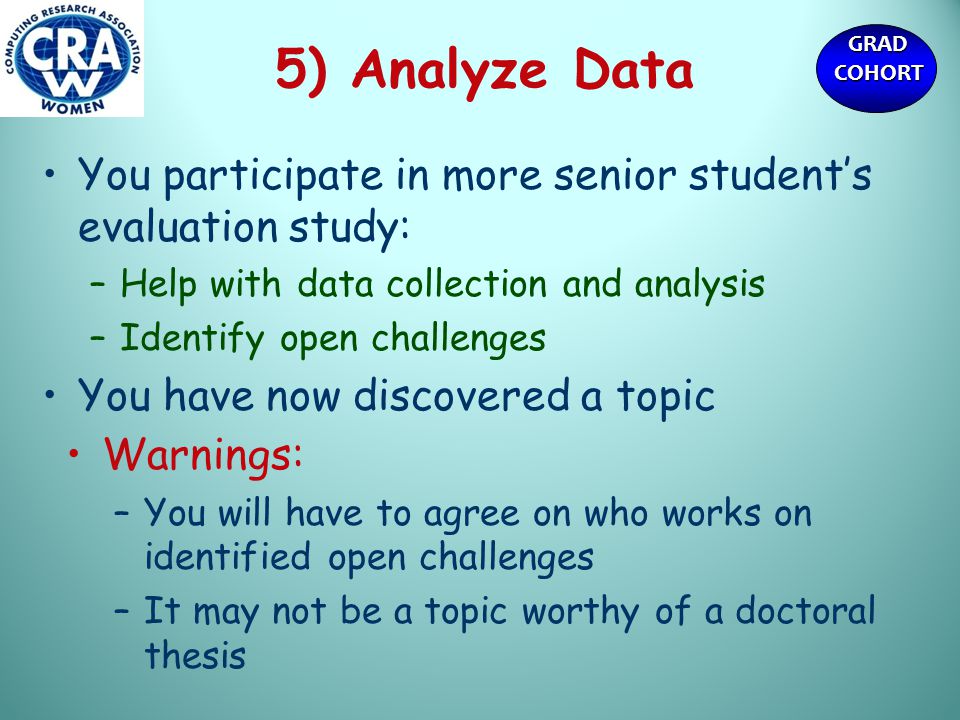 COMPUTING RESEARCH ASSOCIATION
CRA
W
WOMEN

5) Analyze Data

GRAD COHORT

• You participate in more senior student's evaluation study:
– Help with data collection and analysis
– Identify open challenges
• You have now discovered a topic
• Warnings:
– You will have to agree on who works on identified open challenges
– It may not be a topic worthy of a doctoral thesis